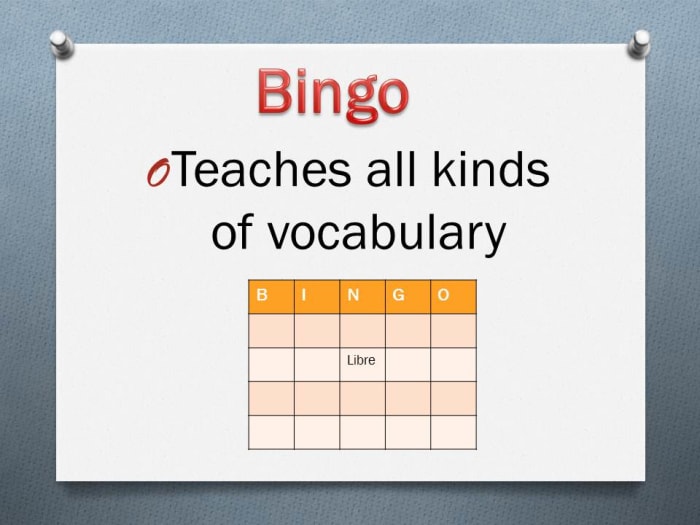 Bingo

Teaches all kinds of vocabulary

| B | I | N | G | O |
|---|---|---|---|---|
|  |  |  |  |  |
|  |  | Libre |  |  |
|  |  |  |  |  |
|  |  |  |  |  |